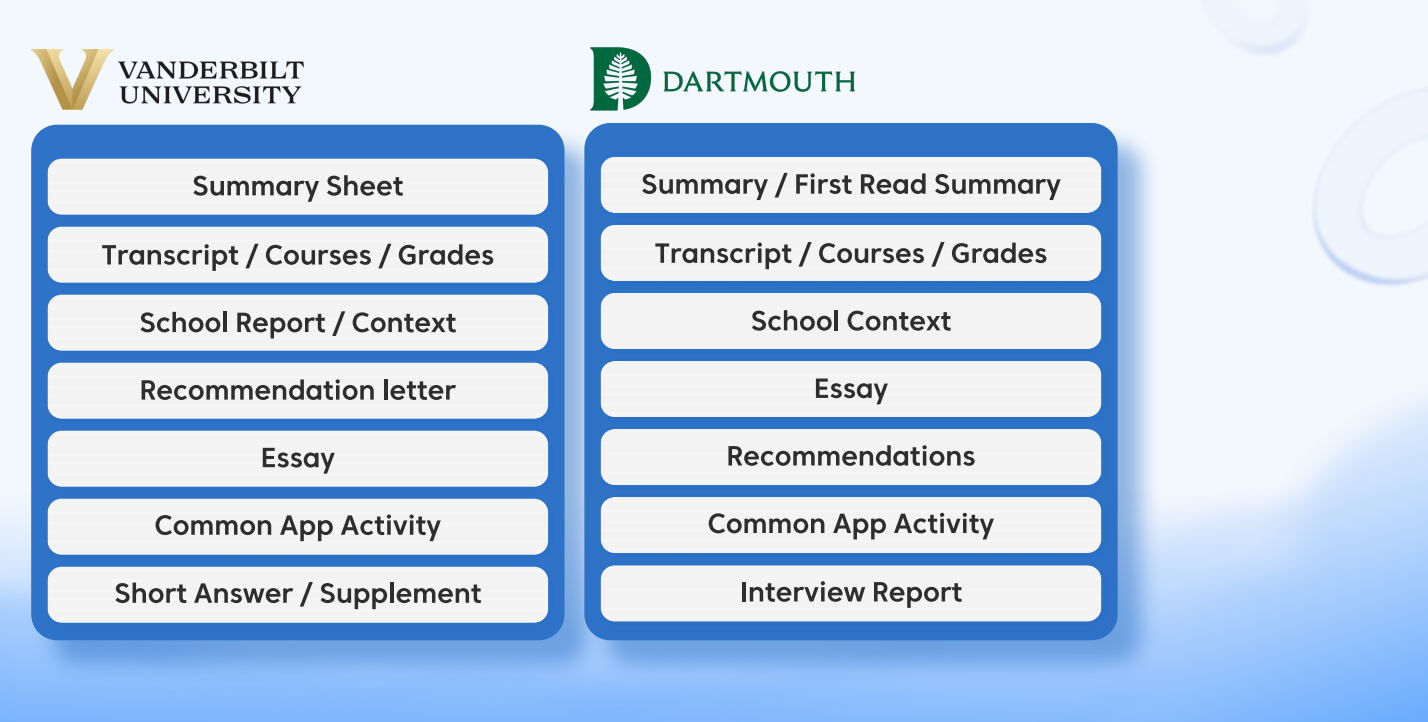 VANDERBILT UNIVERSITY

Summary Sheet

Transcript / Courses / Grades

School Report / Context

Recommendation letter

Essay

Common App Activity

Short Answer / Supplement

DARTMOUTH

Summary / First Read Summary

Transcript / Courses / Grades

School Context

Essay

Recommendations

Common App Activity

Interview Report